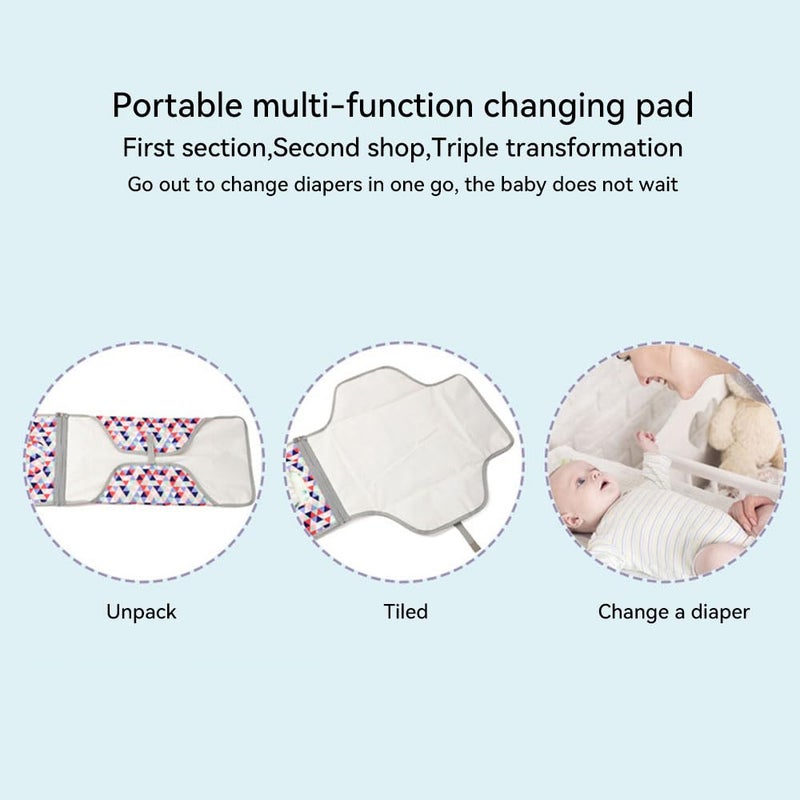 Portable multi-function changing pad

First section,Second shop,Triple transformation

Go out to change diapers in one go, the baby does not wait

Unpack

Tiled

Change a diaper